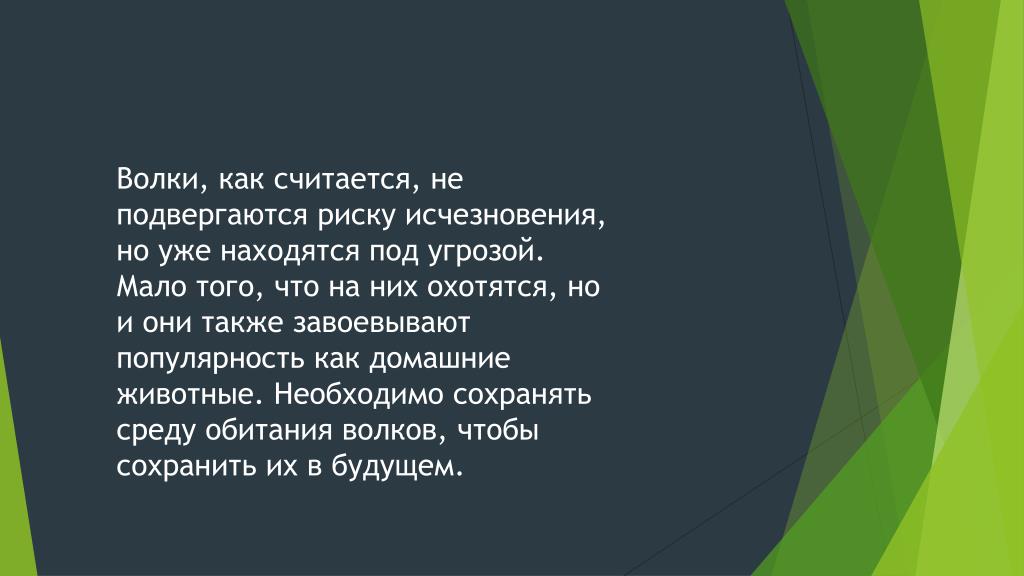 Волки, как считается, не подвергаются риску исчезновения, но уже находятся под угрозой. Мало того, что на них охотятся, но и они также завоевывают популярность как домашние животные. Необходимо сохранять среду обитания волков, чтобы сохранить их в будущем.